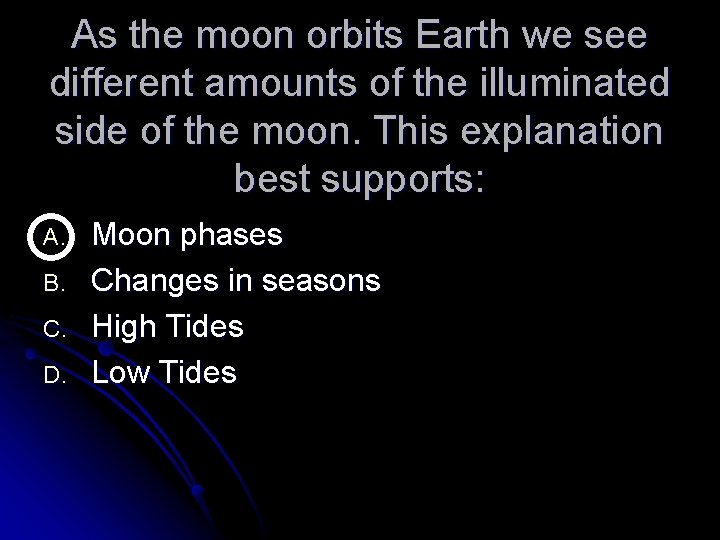 As the moon orbits Earth we see different amounts of the illuminated side of the moon. This explanation best supports:

A. Moon phases
B. Changes in seasons
C. High Tides
D. Low Tides